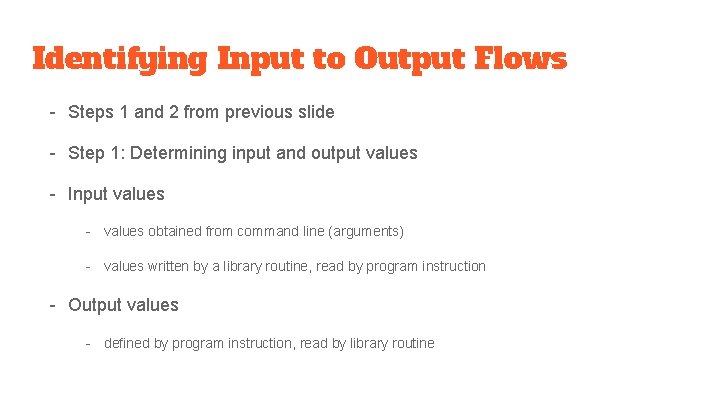 Identifying Input to Output Flows

- Steps 1 and 2 from previous slide
- Step 1: Determining input and output values
- Input values
  - values obtained from command line (arguments)
  - values written by a library routine, read by program instruction
- Output values
  - defined by program instruction, read by library routine